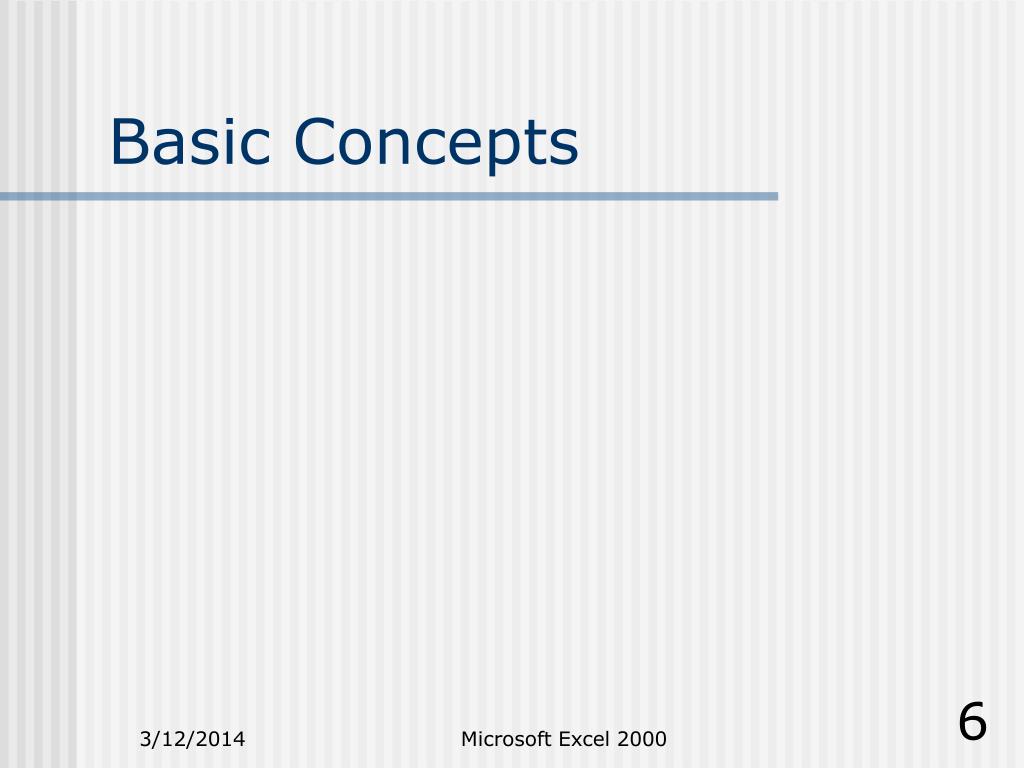 Basic Concepts

3/12/2014

Microsoft Excel 2000

6